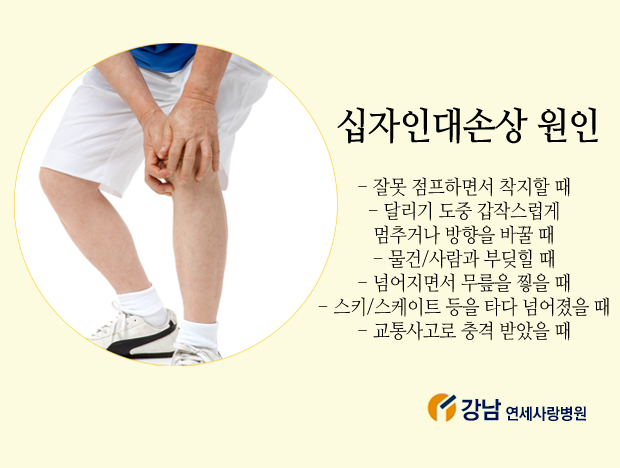 십자인대손상 원인

- 잘못 점프하면서 착지할 때
- 달리기 도중 갑작스럽게 멈추거나 방향을 바꿀 때
- 물건/사람과 부딪힐 때
- 넘어지면서 무릎을 찧을 때
- 스키/스케이트 등을 타다 넘어졌을 때
- 교통사고로 충격 받았을 때

강남 연세사랑병원